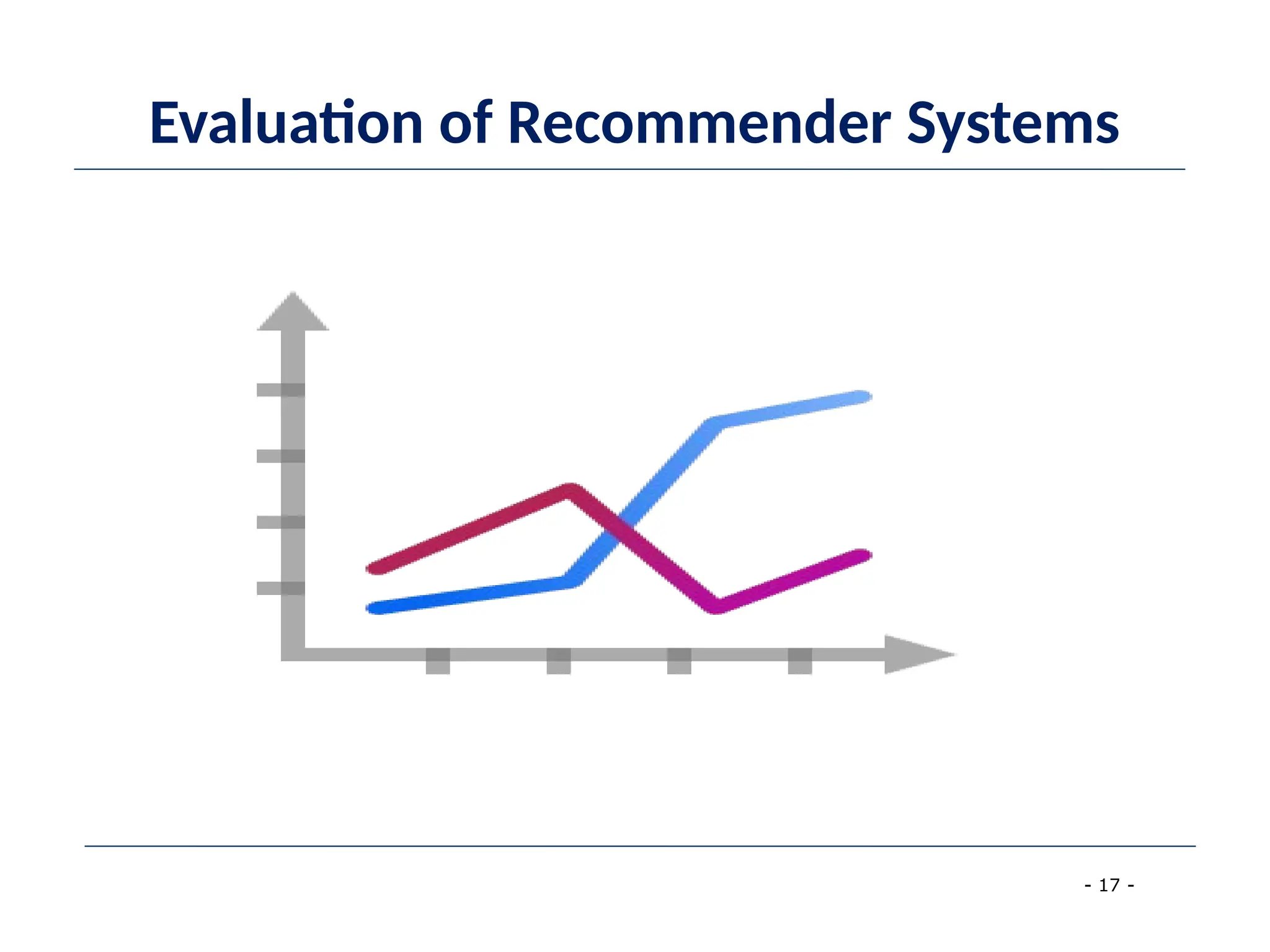 Evaluation of Recommender Systems

- 17 -